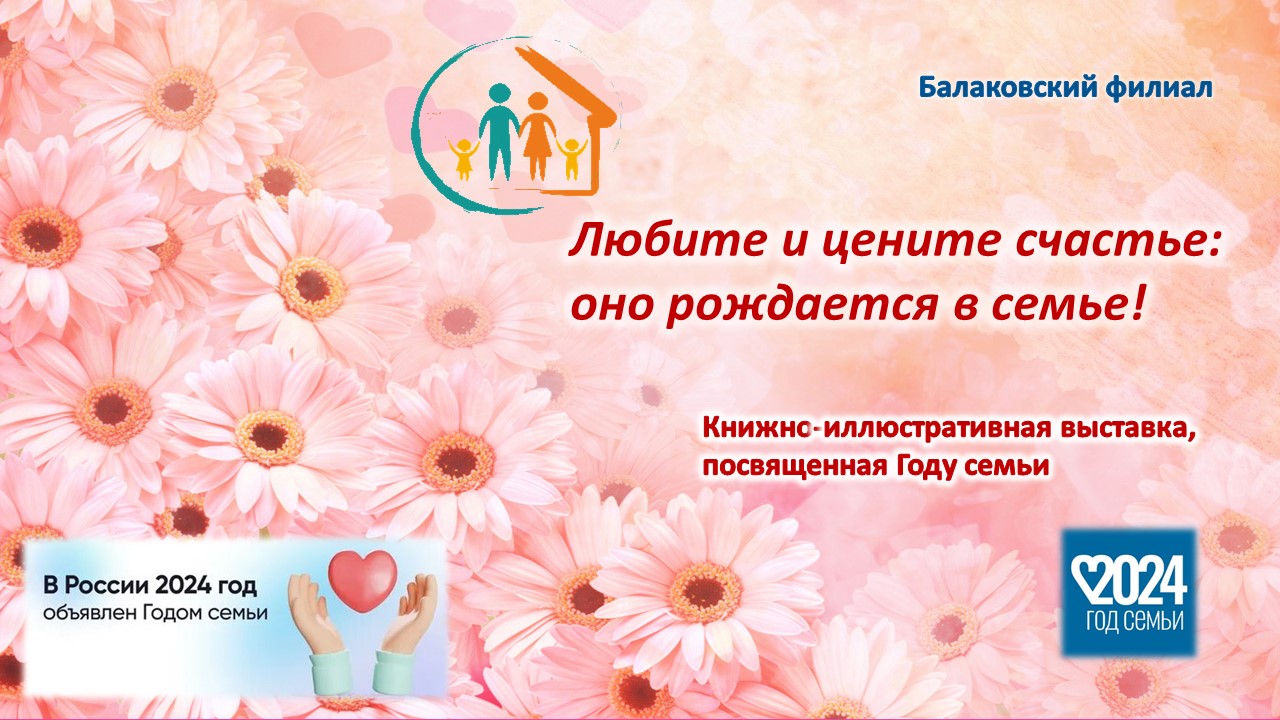 Балаковский филиал

Любите и цените счастье: оно рождается в семье!

Книжно-иллюстративная выставка, посвященная Году семьи

В России 2024 год объявлен Годом семьи

2024 ГОД СЕМЬИ